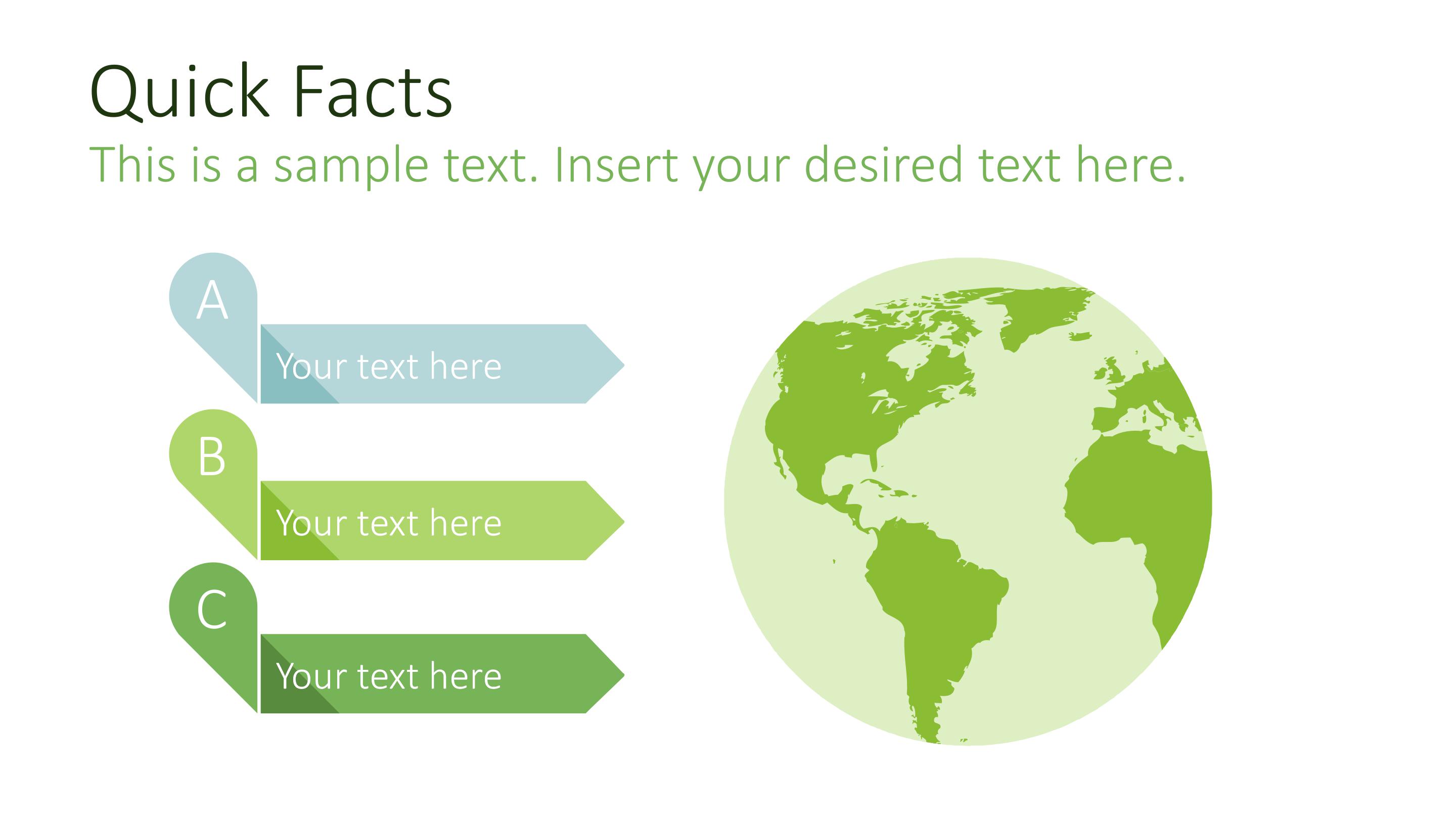 Quick Facts

This is a sample text. Insert your desired text here.

A

Your text here

B

Your text here

C

Your text here